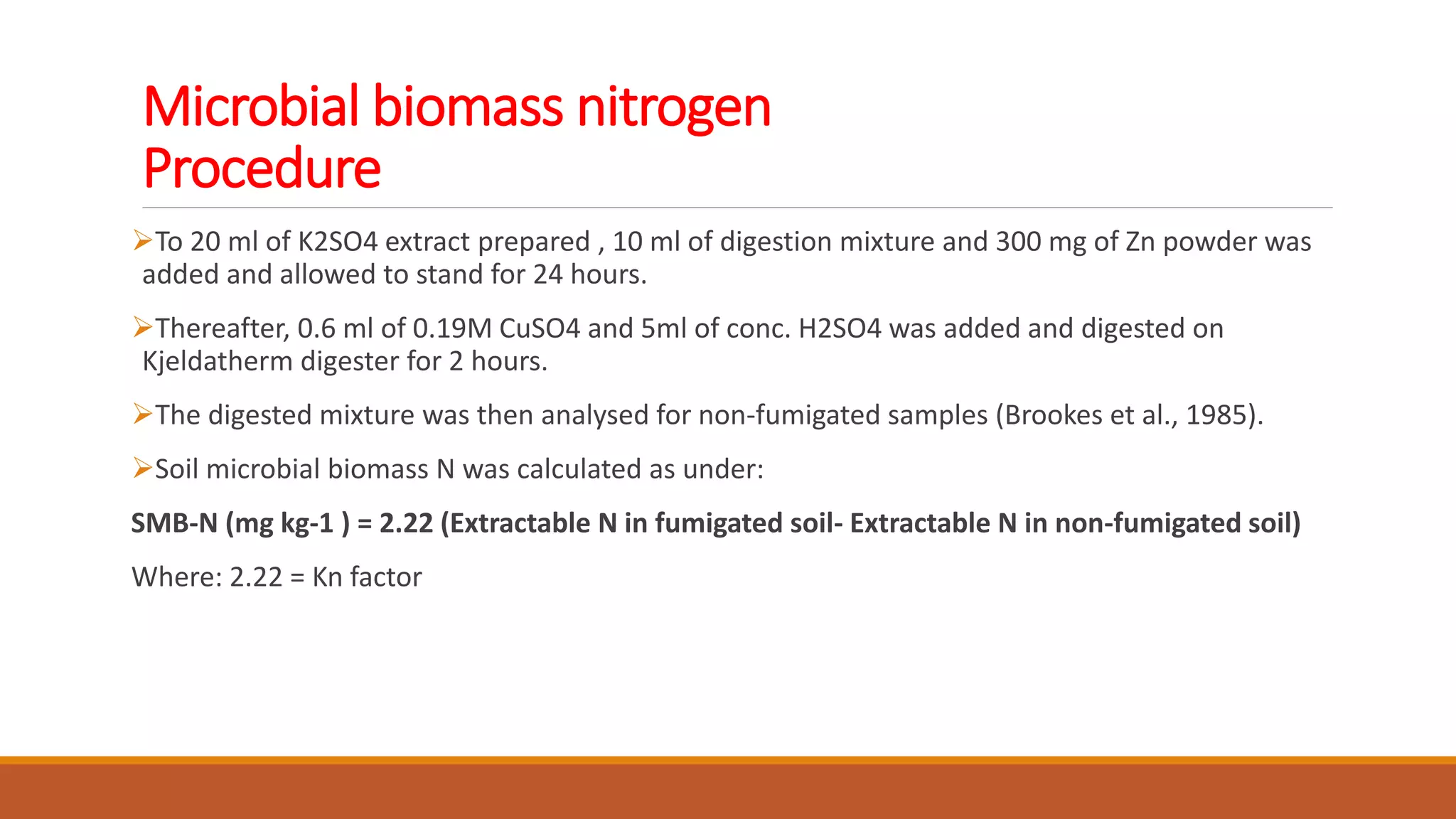 Microbial biomass nitrogen
Procedure

➢To 20 ml of K2SO4 extract prepared , 10 ml of digestion mixture and 300 mg of Zn powder was added and allowed to stand for 24 hours.

➢Thereafter, 0.6 ml of 0.19M CuSO4 and 5ml of conc. H2SO4 was added and digested on Kjeldatherm digester for 2 hours.

➢The digested mixture was then analysed for non-fumigated samples (Brookes et al., 1985).

➢Soil microbial biomass N was calculated as under:

SMB-N (mg kg-1 ) = 2.22 (Extractable N in fumigated soil- Extractable N in non-fumigated soil)

Where: 2.22 = Kn factor